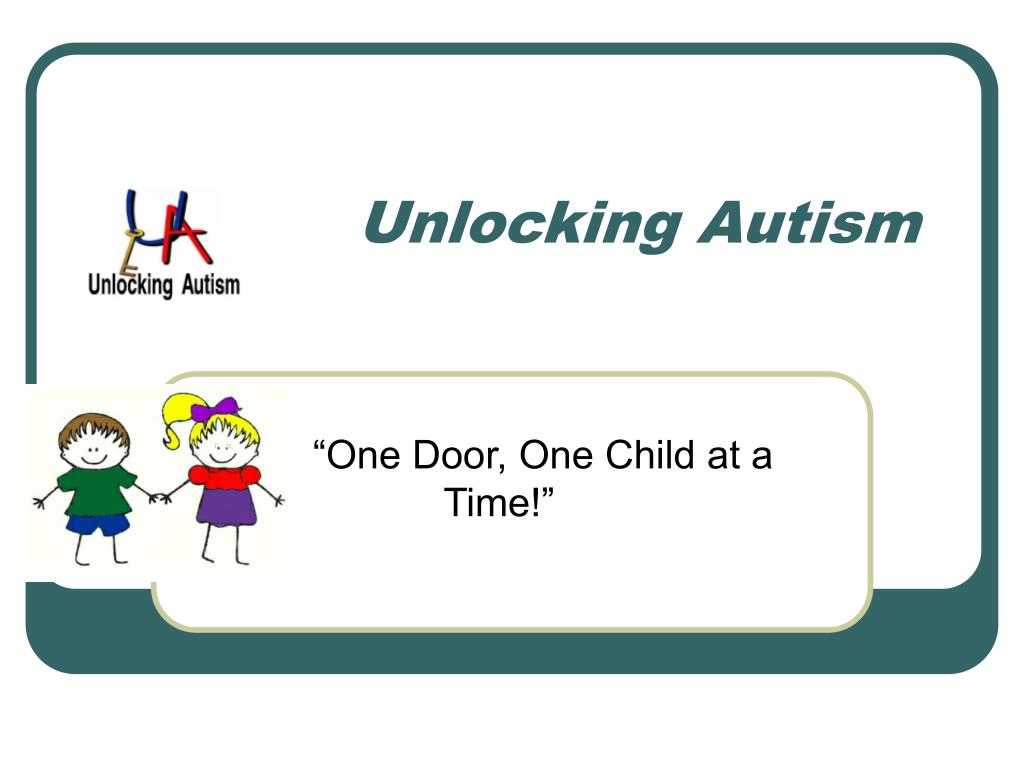 UA
Unlocking Autism

Unlocking Autism

“One Door, One Child at a Time!”